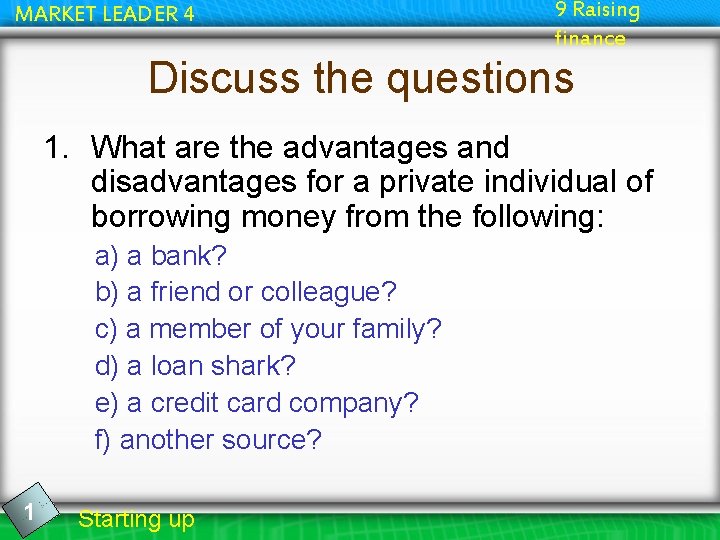 MARKET LEADER 4

9 Raising finance

Discuss the questions

1. What are the advantages and disadvantages for a private individual of borrowing money from the following:

a) a bank?
b) a friend or colleague?
c) a member of your family?
d) a loan shark?
e) a credit card company?
f) another source?

1

Starting up